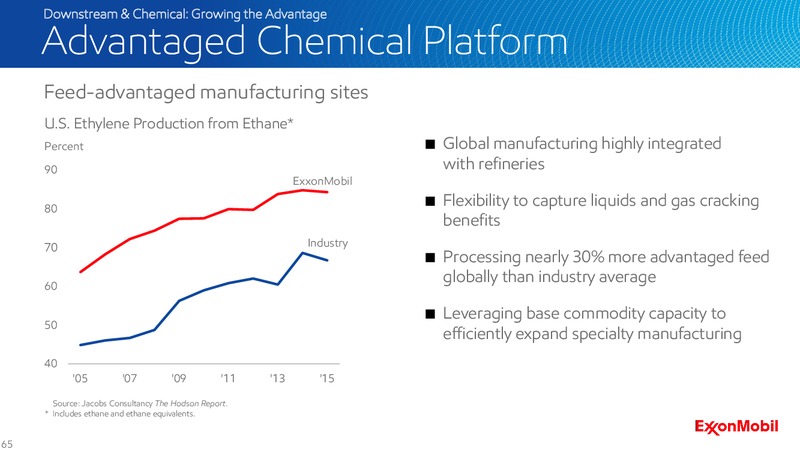 Downstream & Chemical: Growing the Advantage

Advantaged Chemical Platform

Feed-advantaged manufacturing sites

U.S. Ethylene Production from Ethane*

Percent

90
80
70
60
50
40

ExxonMobil

Industry

'05 '07 '09 '11 '13 '15

Source: Jacobs Consultancy The Hodson Report.
* Includes ethane and ethane equivalents.

■ Global manufacturing highly integrated with refineries

■ Flexibility to capture liquids and gas cracking benefits

■ Processing nearly 30% more advantaged feed globally than industry average

■ Leveraging base commodity capacity to efficiently expand specialty manufacturing

ExxonMobil

65